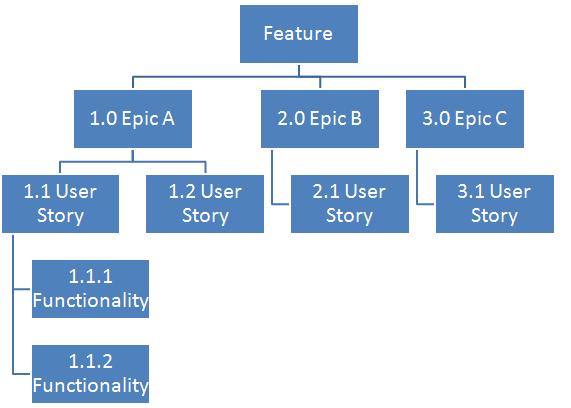 Feature

1.0 Epic A

2.0 Epic B

3.0 Epic C

1.1 User Story

1.2 User Story

2.1 User Story

3.1 User Story

1.1.1 Functionality

1.1.2 Functionality